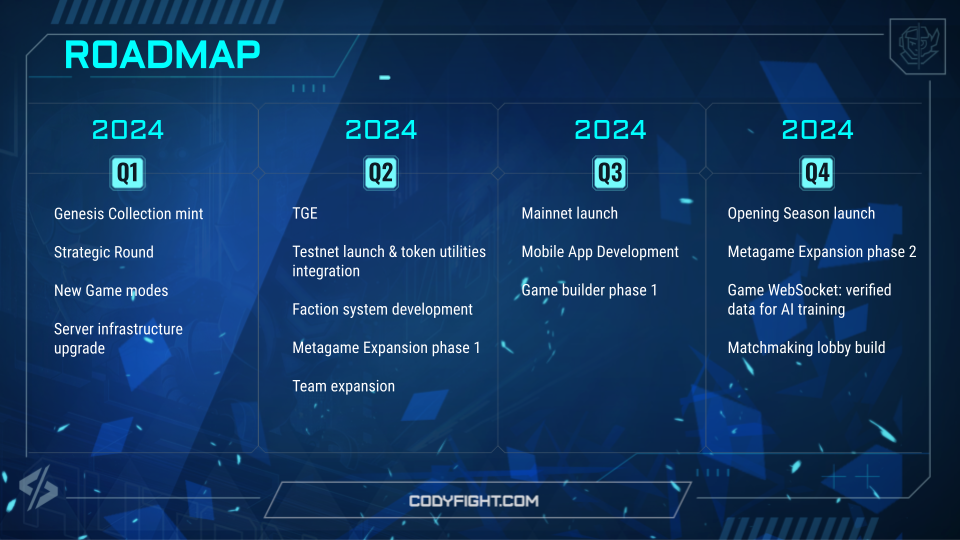 ROADMAP

2024

Q1

Genesis Collection mint

Strategic Round

New Game modes

Server infrastructure upgrade

2024

Q2

TGE

Testnet launch & token utilities integration

Faction system development

Metagame Expansion phase 1

Team expansion

2024

Q3

Mainnet launch

Mobile App Development

Game builder phase 1

2024

Q4

Opening Season launch

Metagame Expansion phase 2

Game WebSocket: verified data for AI training

Matchmaking lobby build

CODYFIGHT.COM